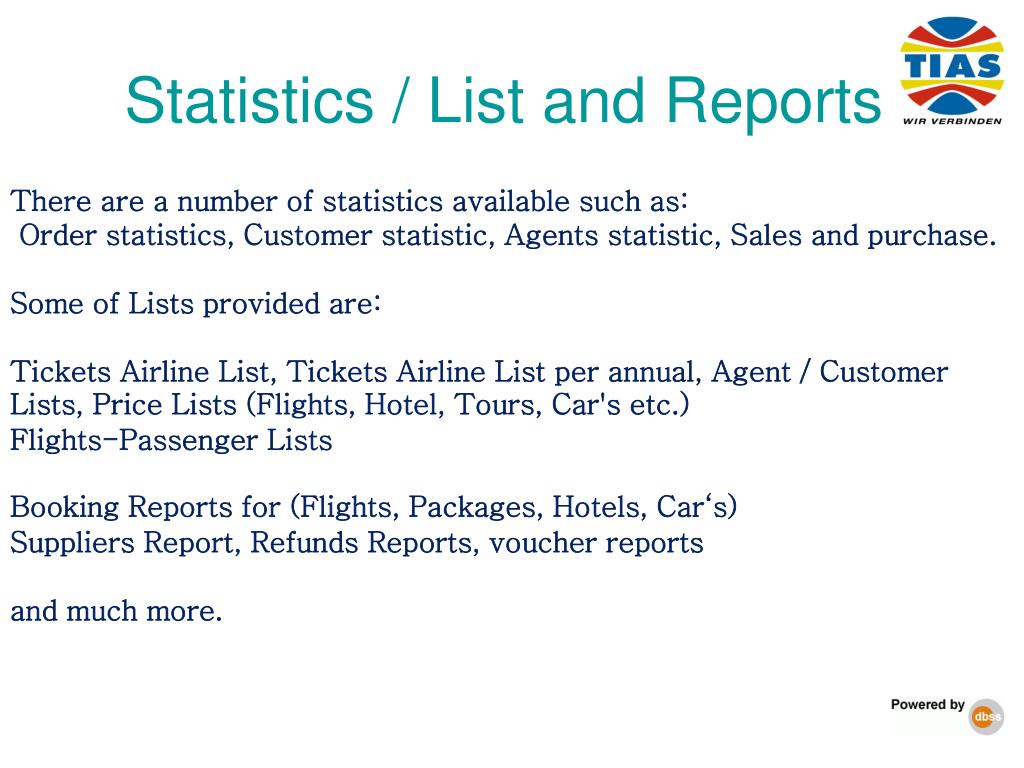 Statistics / List and Reports

TIAS
WIR VERBINDEN

There are a number of statistics available such as:
Order statistics, Customer statistic, Agents statistic, Sales and purchase.

Some of Lists provided are:

Tickets Airline List, Tickets Airline List per annual, Agent / Customer Lists, Price Lists (Flights, Hotel, Tours, Car's etc.)
Flights-Passenger Lists

Booking Reports for (Flights, Packages, Hotels, Car‘s)
Suppliers Report, Refunds Reports, voucher reports

and much more.

Powered by
dbss